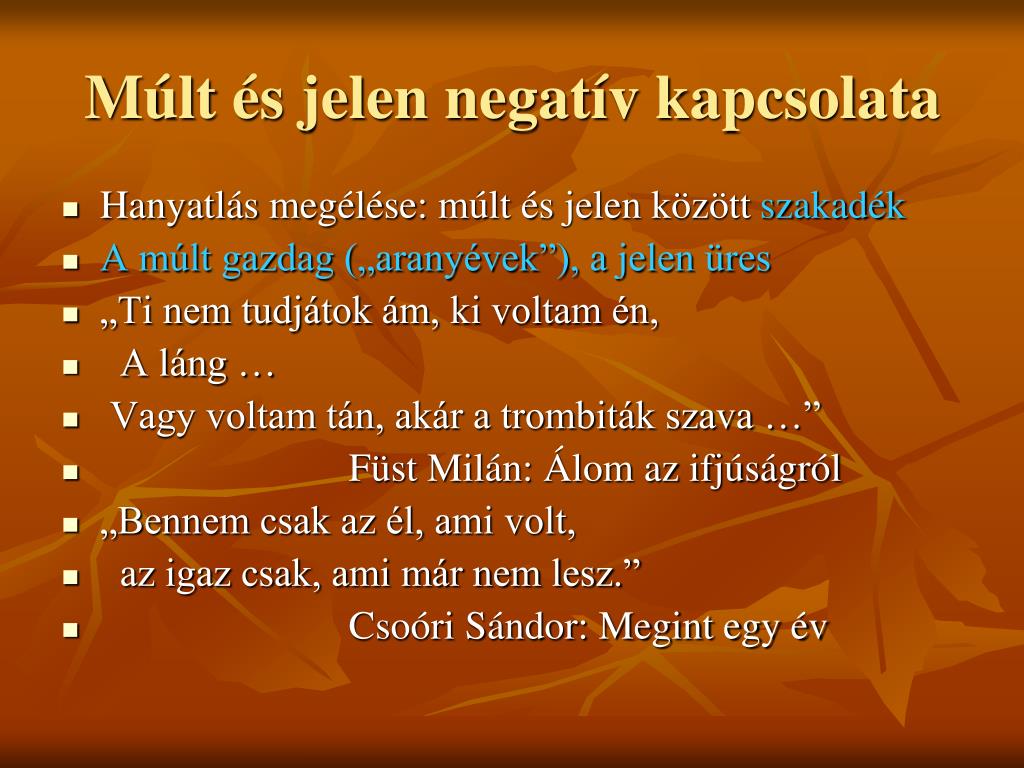 Múlt és jelen negatív kapcsolata

- Hanyatlás megélése: múlt és jelen között szakadék
- A múlt gazdag („aranyévek”), a jelen üres
- „Ti nem tudjátok ám, ki voltam én,
- A láng …
- Vagy voltam tán, akár a trombiták szava …”
- Füst Milán: Álom az ifjúságról
- „Bennem csak az él, ami volt,
- az igaz csak, ami már nem lesz.”
- Csoóri Sándor: Megint egy év